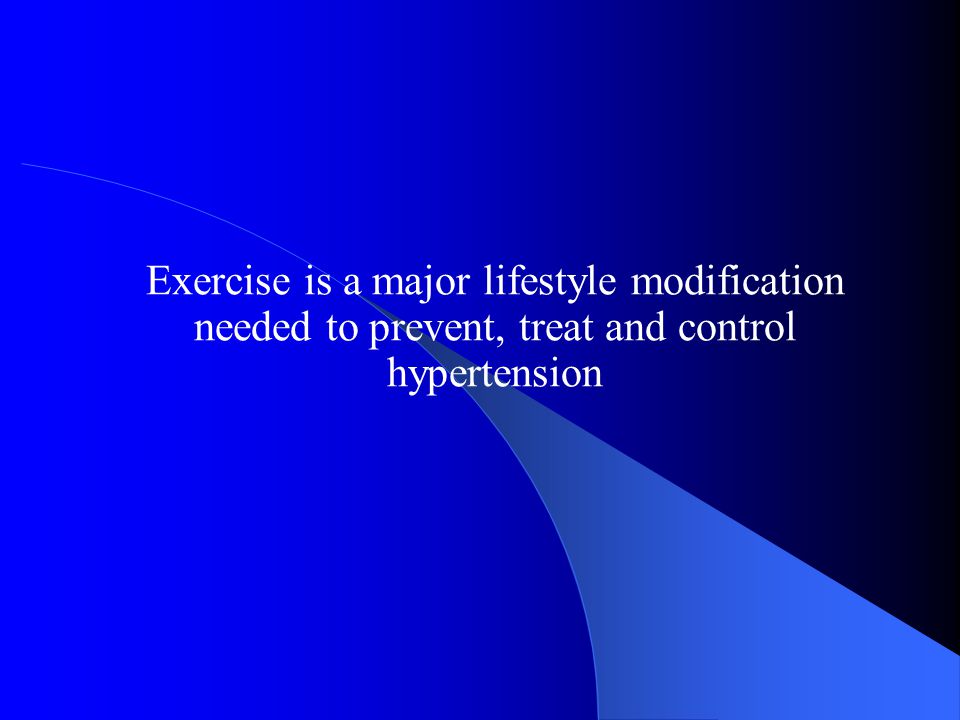 Exercise is a major lifestyle modification needed to prevent, treat and control hypertension